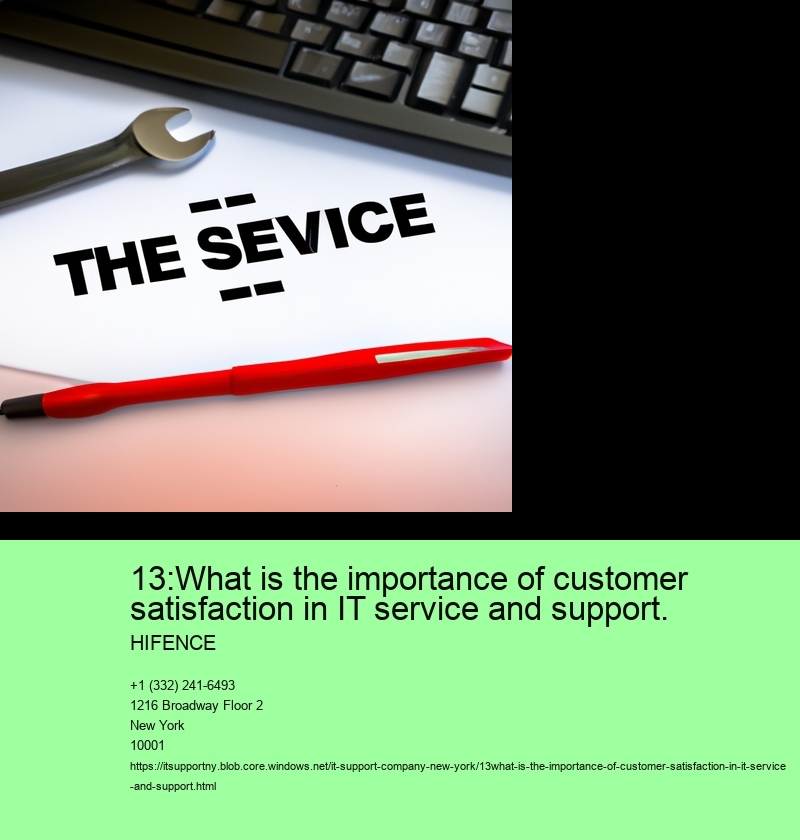 THE SEVICE

13:What is the importance of customer satisfaction in IT service and support.

HIFENCE

+1 (332) 241-6493
1216 Broadway Floor 2
New York
10001
https://itsupportny.blob.core.windows.net/it-support-company-new-york/13what-is-the-importance-of-customer-satisfaction-in-it-service-and-support.html